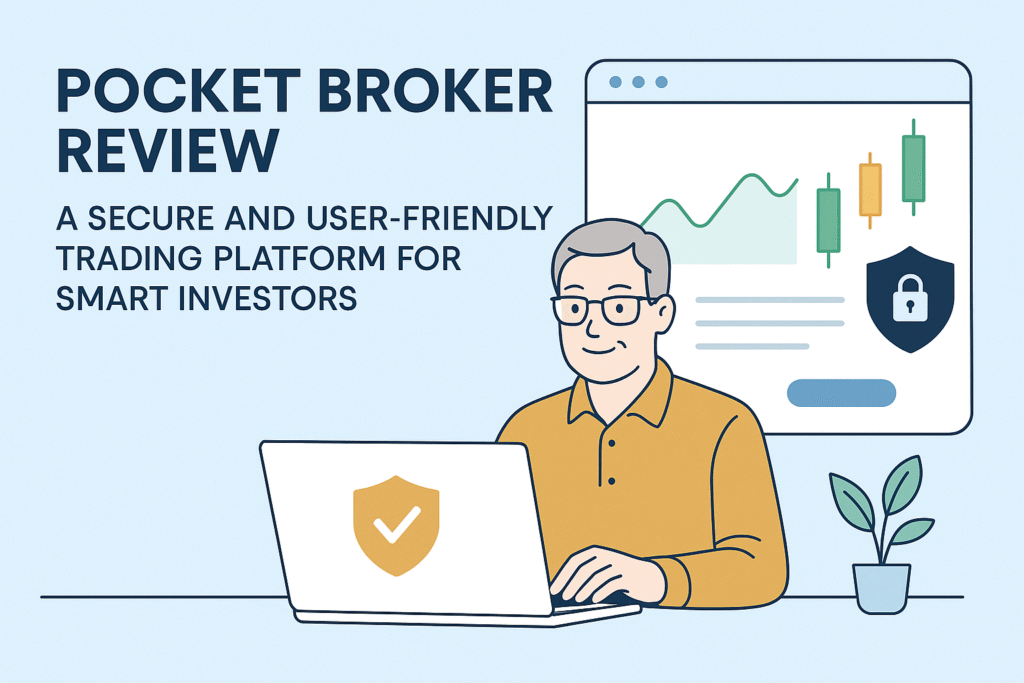 POCKET BROKER REVIEW

A SECURE AND USER-FRIENDLY TRADING PLATFORM FOR SMART INVESTORS